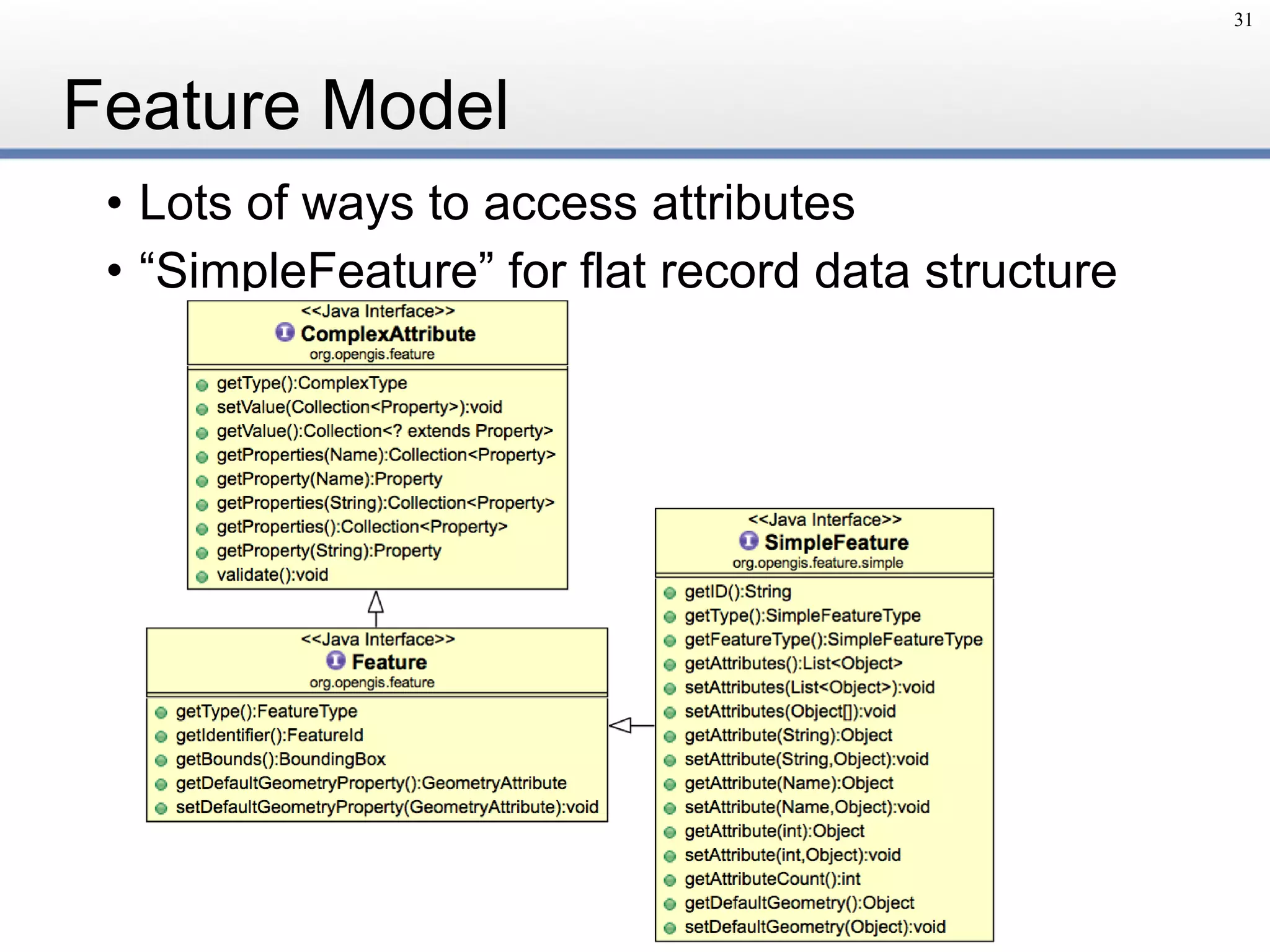 31

Feature Model

• Lots of ways to access attributes
• “SimpleFeature” for flat record data structure

<<Java Interface>>
ComplexAttribute
org.opengis.feature

getType():ComplexType
setValue(Collection<Property>):void
getValue():Collection<? extends Property>
getProperties(Name):Collection<Property>
getProperty(Name):Property
getProperties(String):Collection<Property>
getProperties():Collection<Property>
getProperty(String):Property
validate():void

<<Java Interface>>
Feature
org.opengis.feature

getType():FeatureType
getIdentifier():FeatureId
getBounds():BoundingBox
getDefaultGeometryProperty():GeometryAttribute
setDefaultGeometryProperty(GeometryAttribute):void

<<Java Interface>>
SimpleFeature
org.opengis.feature.simple

getID():String
getType():SimpleFeatureType
getFeatureType():SimpleFeatureType
getAttributes():List<Object>
setAttributes(List<Object>):void
setAttributes(Object[]):void
getAttribute(String):Object
setAttribute(String,Object):void
getAttribute(Name):Object
setAttribute(Name,Object):void
getAttribute(int):Object
setAttribute(int,Object):void
getAttributeCount():int
getDefaultGeometry():Object
setDefaultGeometry(Object):void